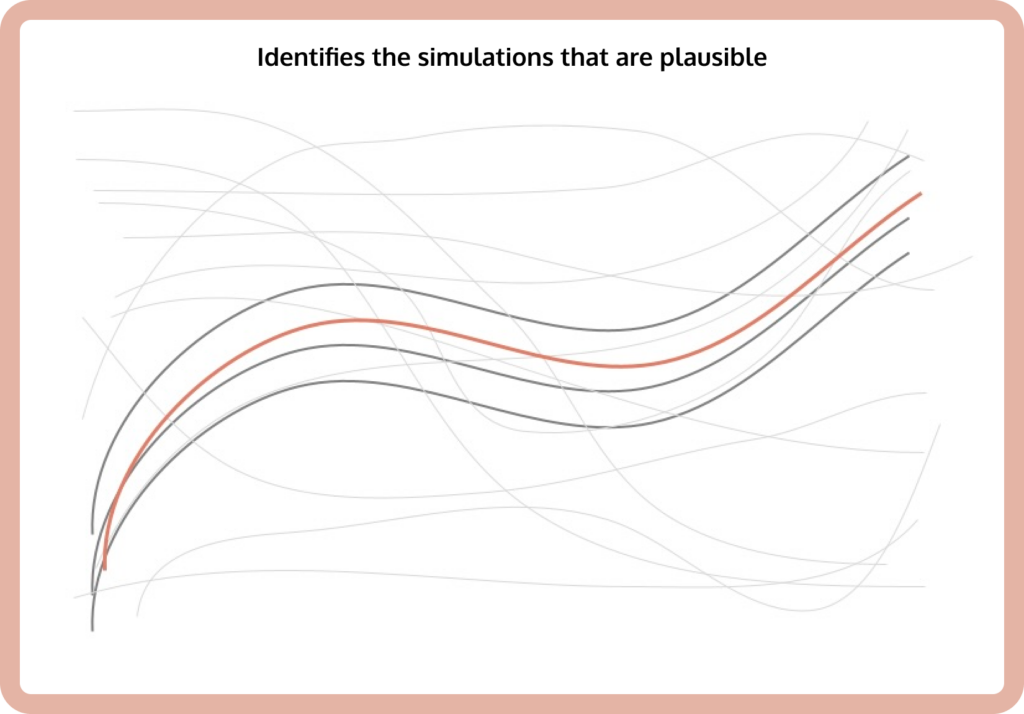 Identifies the simulations that are plausible